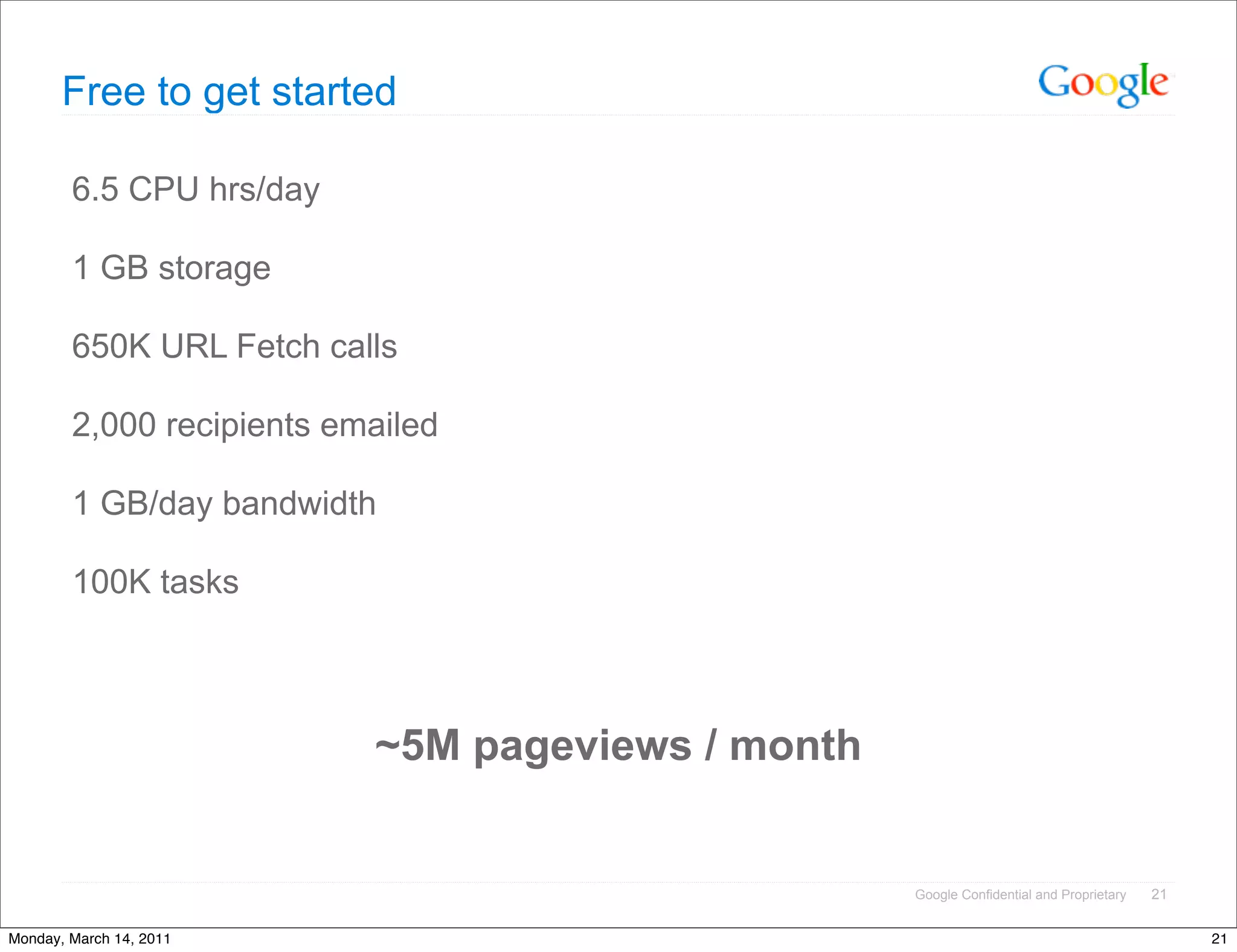 Free to get started

Google

6.5 CPU hrs/day

1 GB storage

650K URL Fetch calls

2,000 recipients emailed

1 GB/day bandwidth

100K tasks

~5M pageviews / month

Google Confidential and Proprietary 21

Monday, March 14, 2011

21